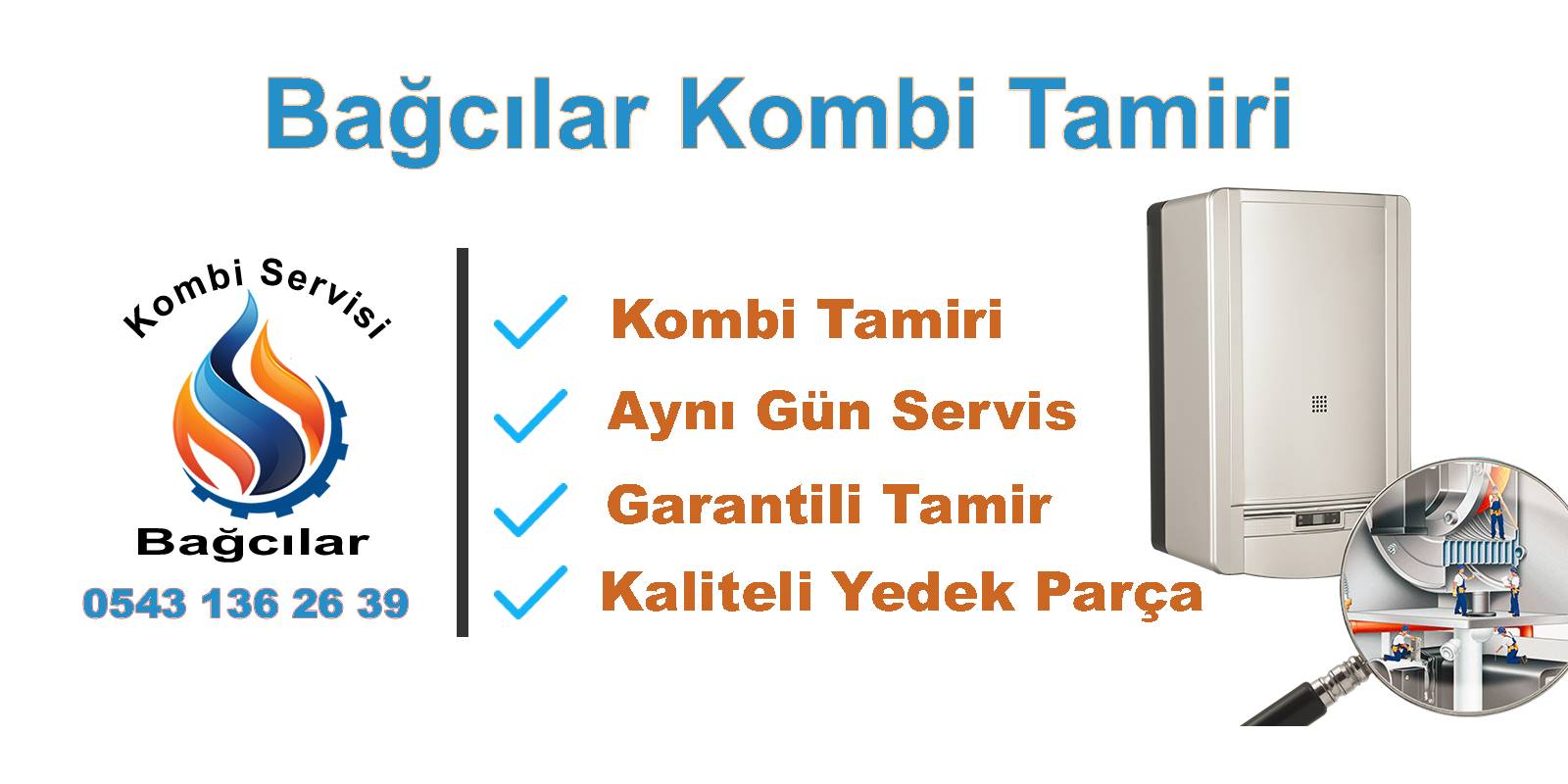 Bağcılar Kombi Tamiri

Kombi Servisi

Bağcılar

0543 136 26 39

Kombi Tamiri

Aynı Gün Servis

Garantili Tamir

Kaliteli Yedek Parça